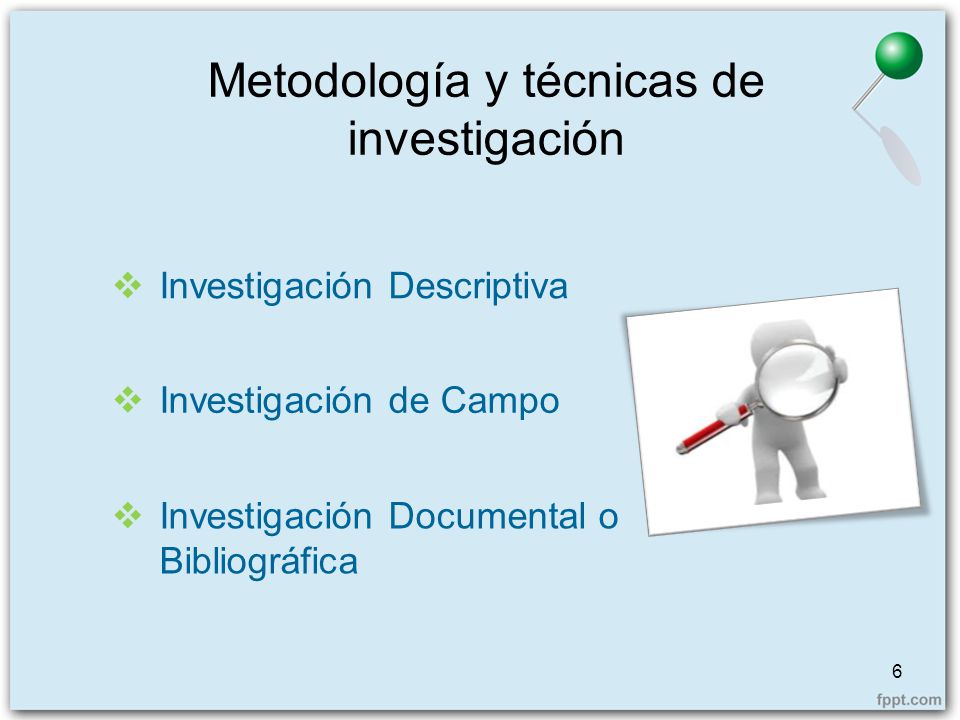 Metodología y técnicas de investigación

❖ Investigación Descriptiva

❖ Investigación de Campo

❖ Investigación Documental o Bibliográfica

6

fppt.com